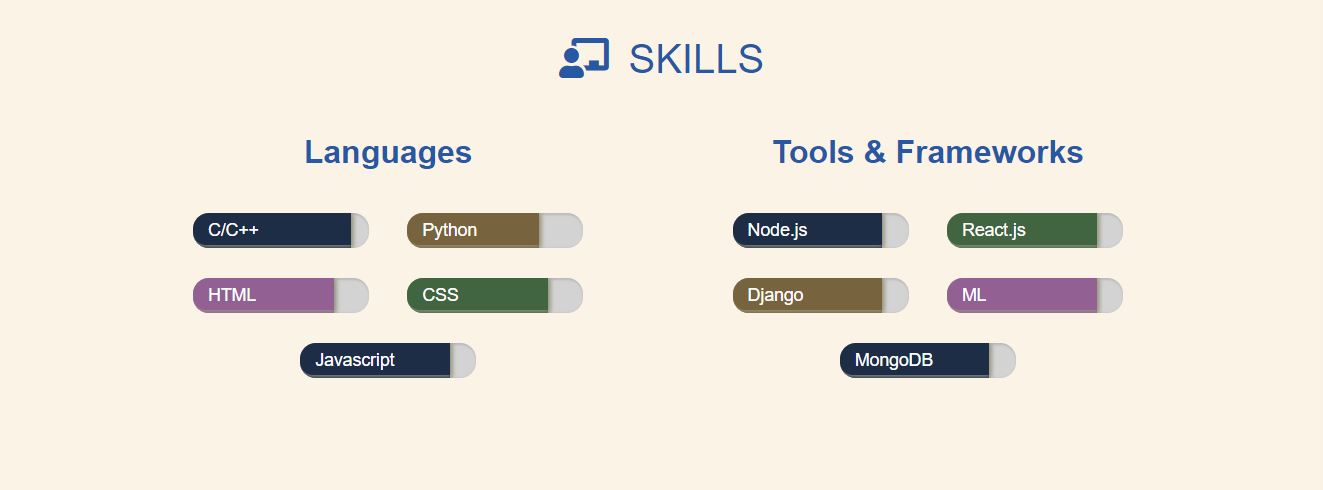 SKILLS

Languages

C/C++

Python

HTML

CSS

Javascript

Tools & Frameworks

Node.js

React.js

Django

ML

MongoDB